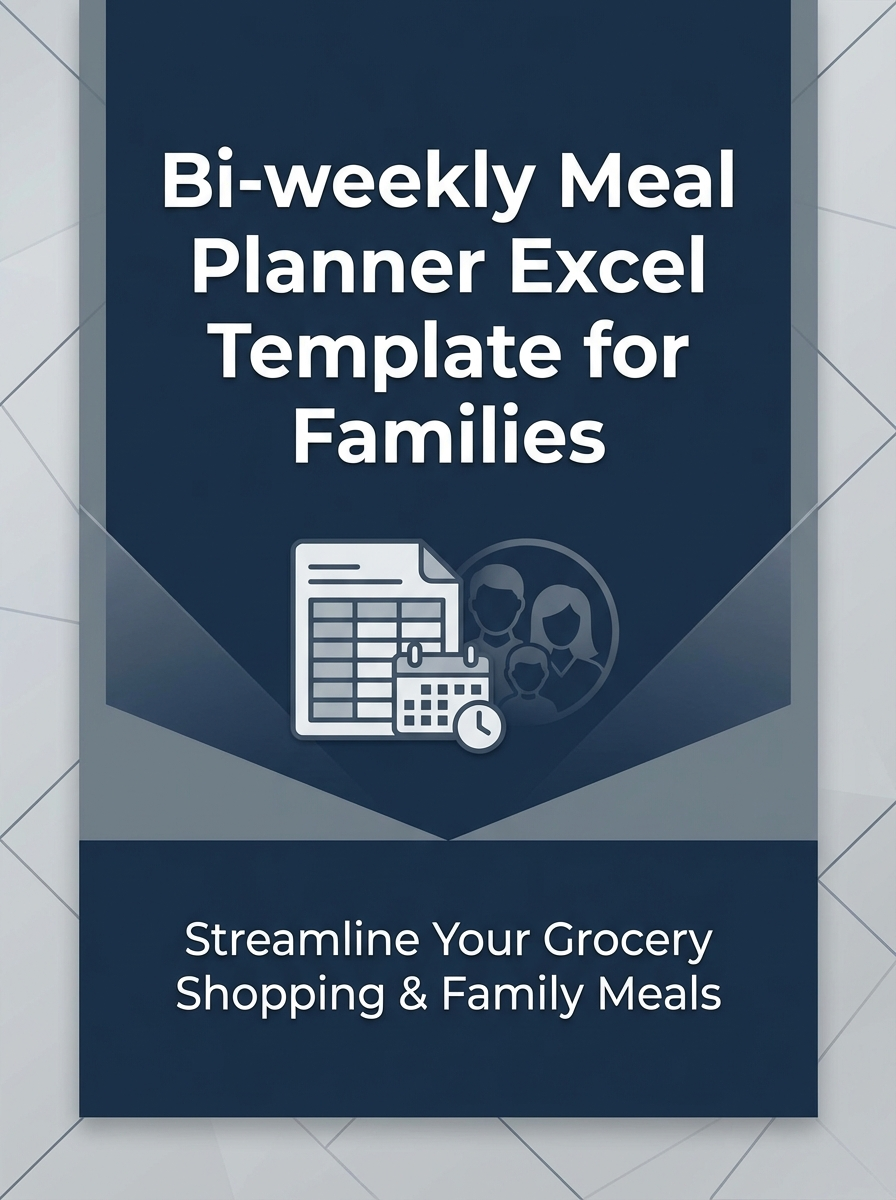 Bi-weekly Meal Planner Excel Template for Families

Streamline Your Grocery Shopping & Family Meals